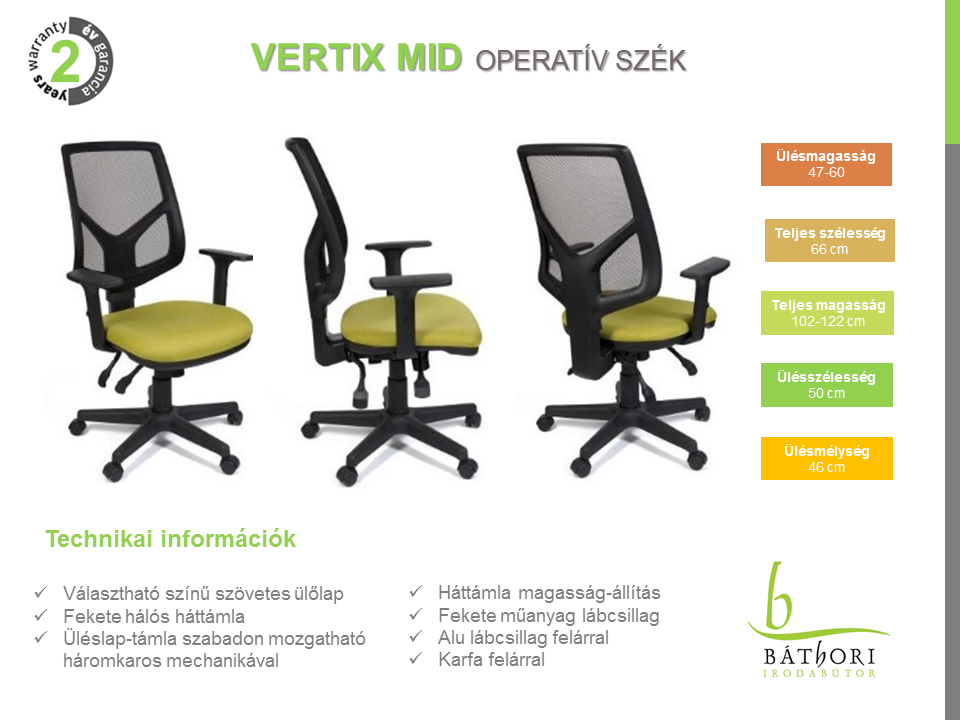 2 years warranty év garancia

VERTIX MID OPERATÍV SZÉK

Ülésmagasság
47-60

Teljes szélesség
66 cm

Teljes magasság
102-122 cm

Ülésszélesség
50 cm

Ülésmélység
46 cm

Technikai információk

✓ Választható színű szövetes ülőlap
✓ Fekete hálós háttámla
✓ Üléslap-támla szabadon mozgatható háromkaros mechanikával

✓ Háttámla magasság-állítás
✓ Fekete műanyag lábcsillag
✓ Alu lábcsillag felárral
✓ Karfa felárral

b
BÁTHORI
IRODABÚTOR